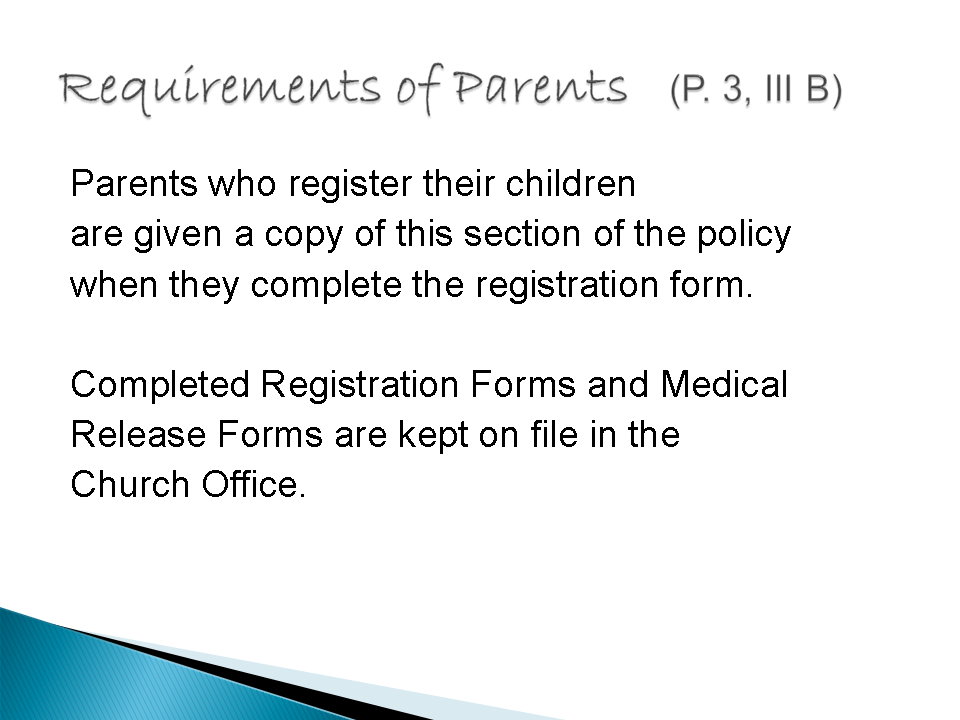 Requirements of Parents (P. 3, III B)

Parents who register their children are given a copy of this section of the policy when they complete the registration form.

Completed Registration Forms and Medical Release Forms are kept on file in the Church Office.